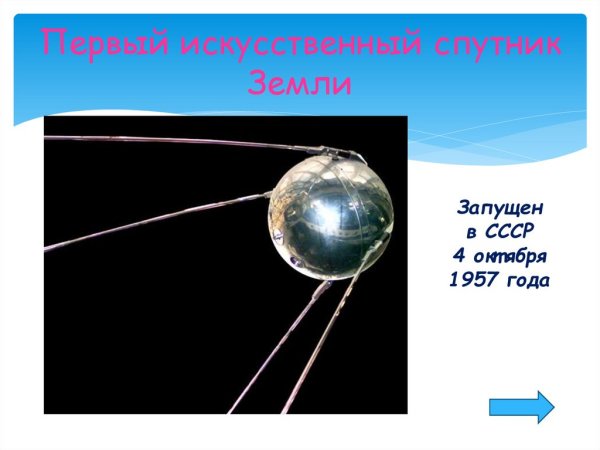 Первый искусственный спутник Земли

Запущен в СССР 4 октября 1957 года